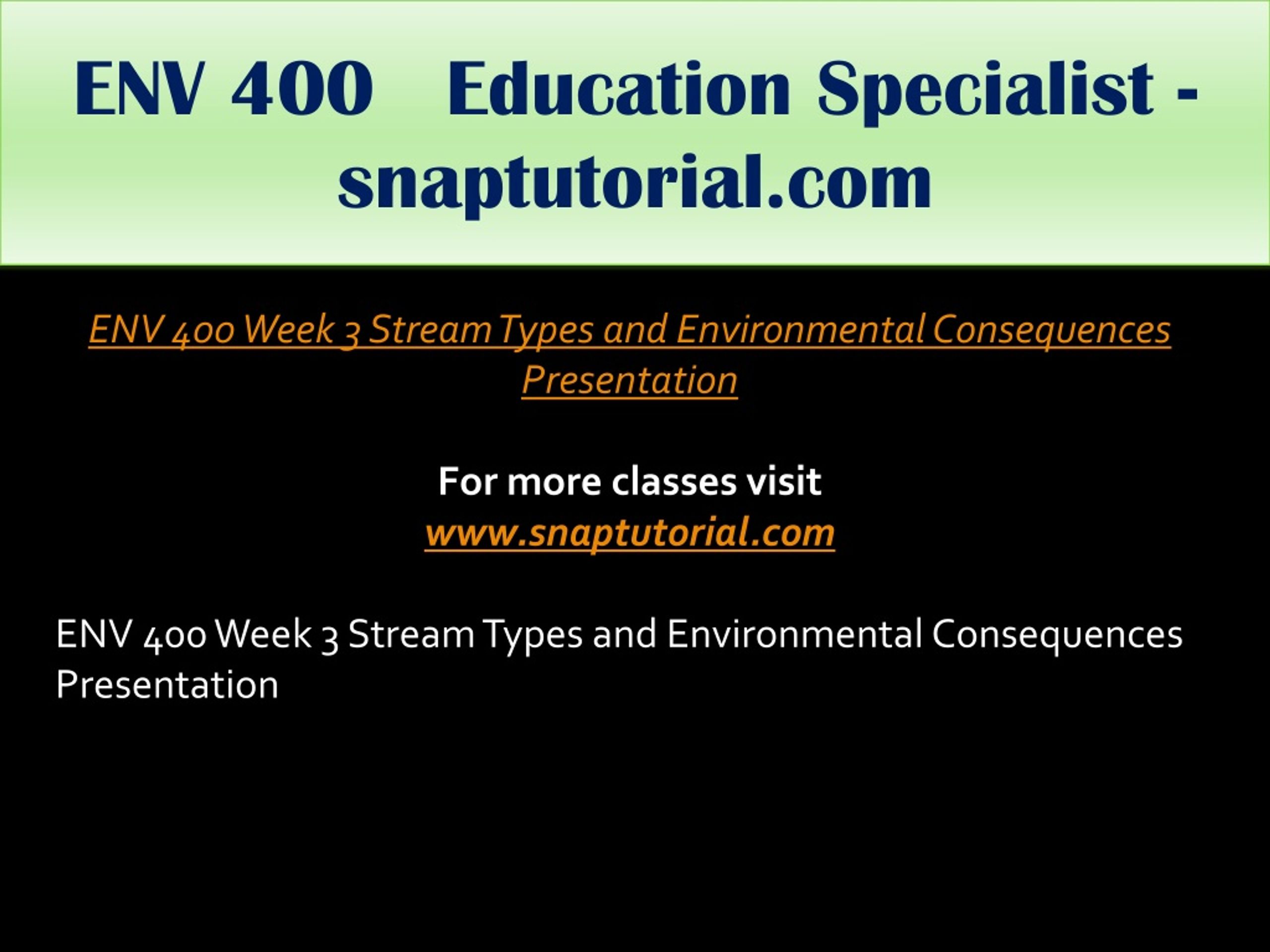 ENV 400 Education Specialist - snaptutorial.com

ENV 400 Week 3 Stream Types and Environmental Consequences Presentation

For more classes visit
www.snaptutorial.com

ENV 400 Week 3 Stream Types and Environmental Consequences Presentation